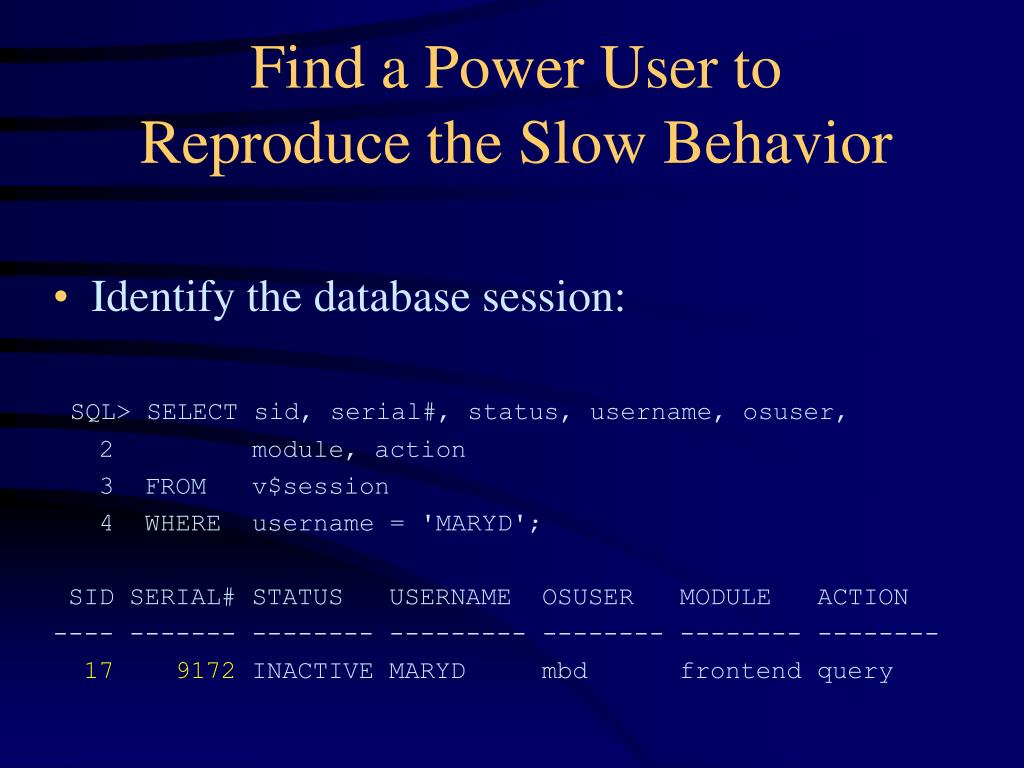 Find a Power User to Reproduce the Slow Behavior

• Identify the database session:

SQL> SELECT sid, serial#, status, username, osuser,
  2         module, action
  3  FROM   v$session
  4  WHERE  username = 'MARYD';

| SID | SERIAL# | STATUS | USERNAME | OSUSER | MODULE | ACTION |
|---|---|---|---|---|---|---|
| 17 | 9172 | INACTIVE | MARYD | mbd | frontend | query |